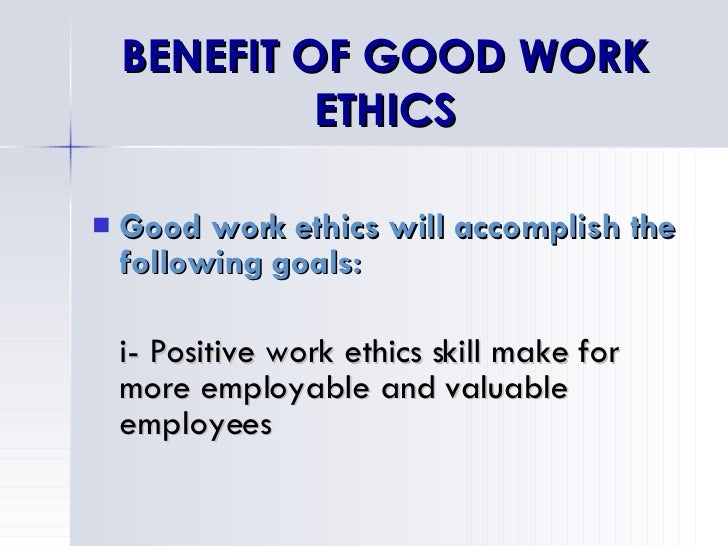 BENEFIT OF GOOD WORK ETHICS

Good work ethics will accomplish the following goals:

i- Positive work ethics skill make for more employable and valuable employees